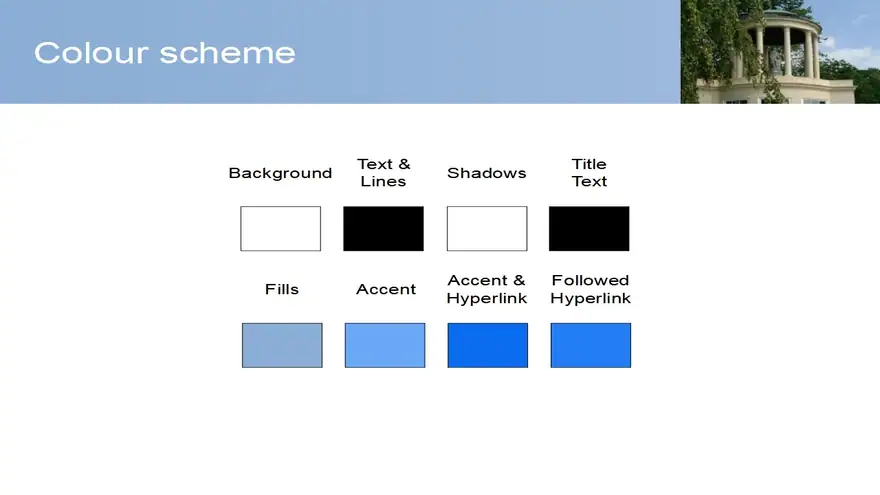 Colour scheme

Background

Text & Lines

Shadows

Title Text

Fills

Accent

Accent & Hyperlink

Followed Hyperlink